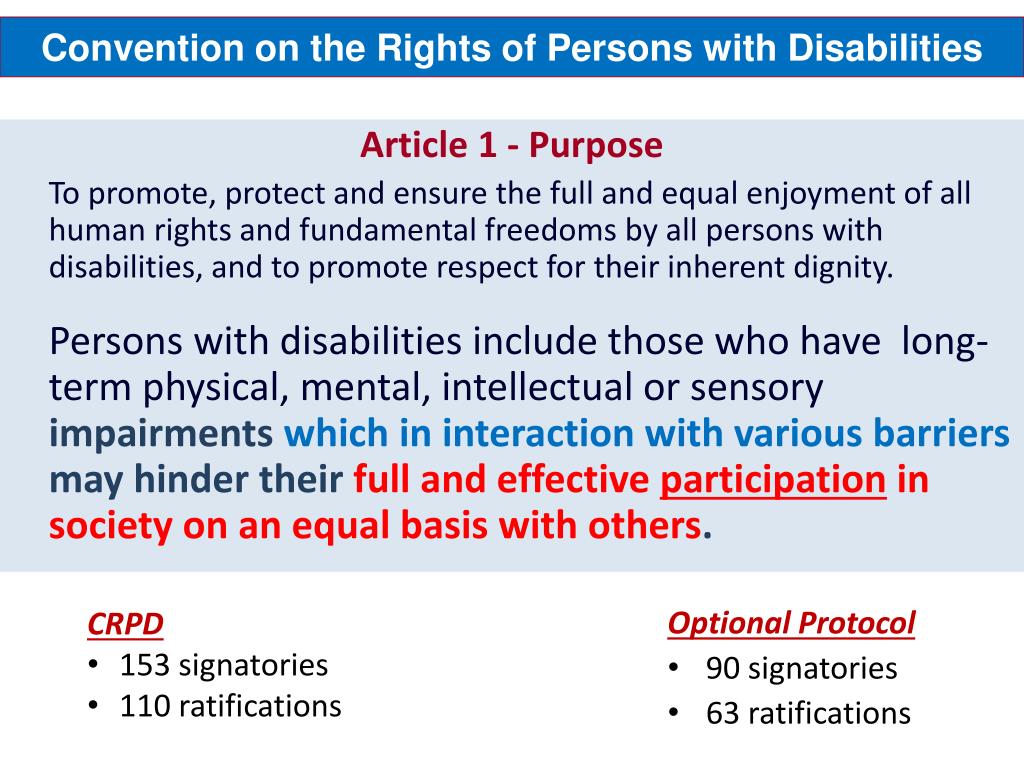 Convention on the Rights of Persons with Disabilities

Article 1 - Purpose

To promote, protect and ensure the full and equal enjoyment of all human rights and fundamental freedoms by all persons with disabilities, and to promote respect for their inherent dignity.

Persons with disabilities include those who have long-term physical, mental, intellectual or sensory impairments which in interaction with various barriers may hinder their full and effective participation in society on an equal basis with others.

CRPD
• 153 signatories
• 110 ratifications

Optional Protocol
• 90 signatories
• 63 ratifications